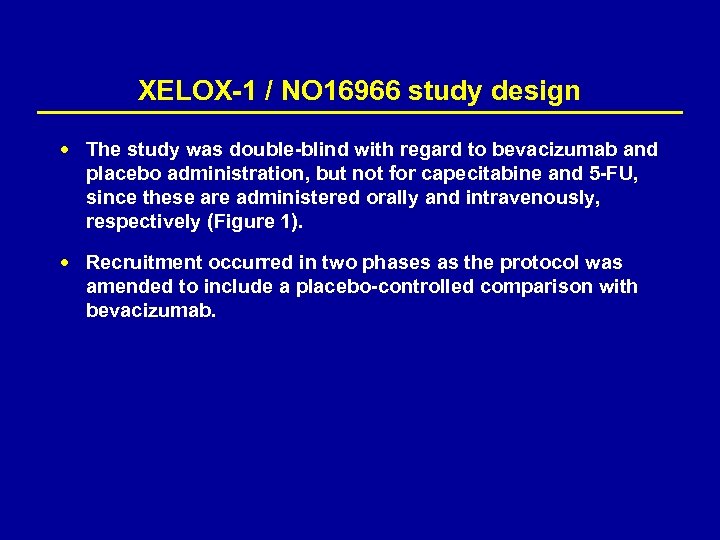 XELOX-1 / NO16966 study design

• The study was double-blind with regard to bevacizumab and placebo administration, but not for capecitabine and 5-FU, since these are administered orally and intravenously, respectively (Figure 1).

• Recruitment occurred in two phases as the protocol was amended to include a placebo-controlled comparison with bevacizumab.